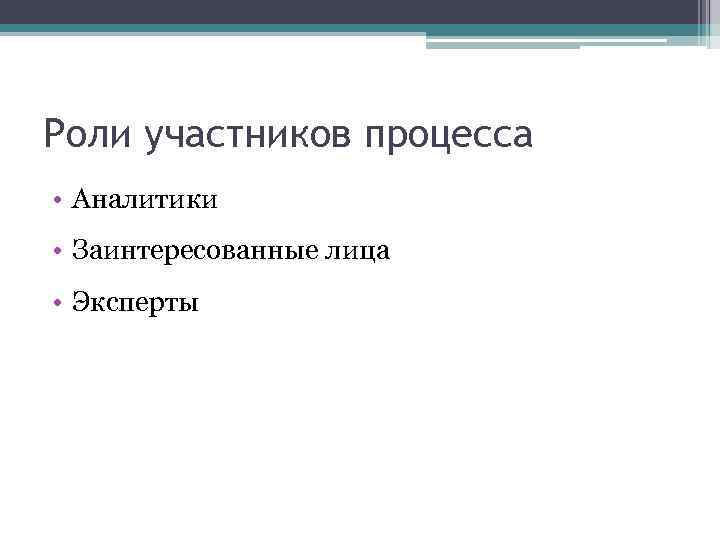 Роли участников процесса

• Аналитики
• Заинтересованные лица
• Эксперты